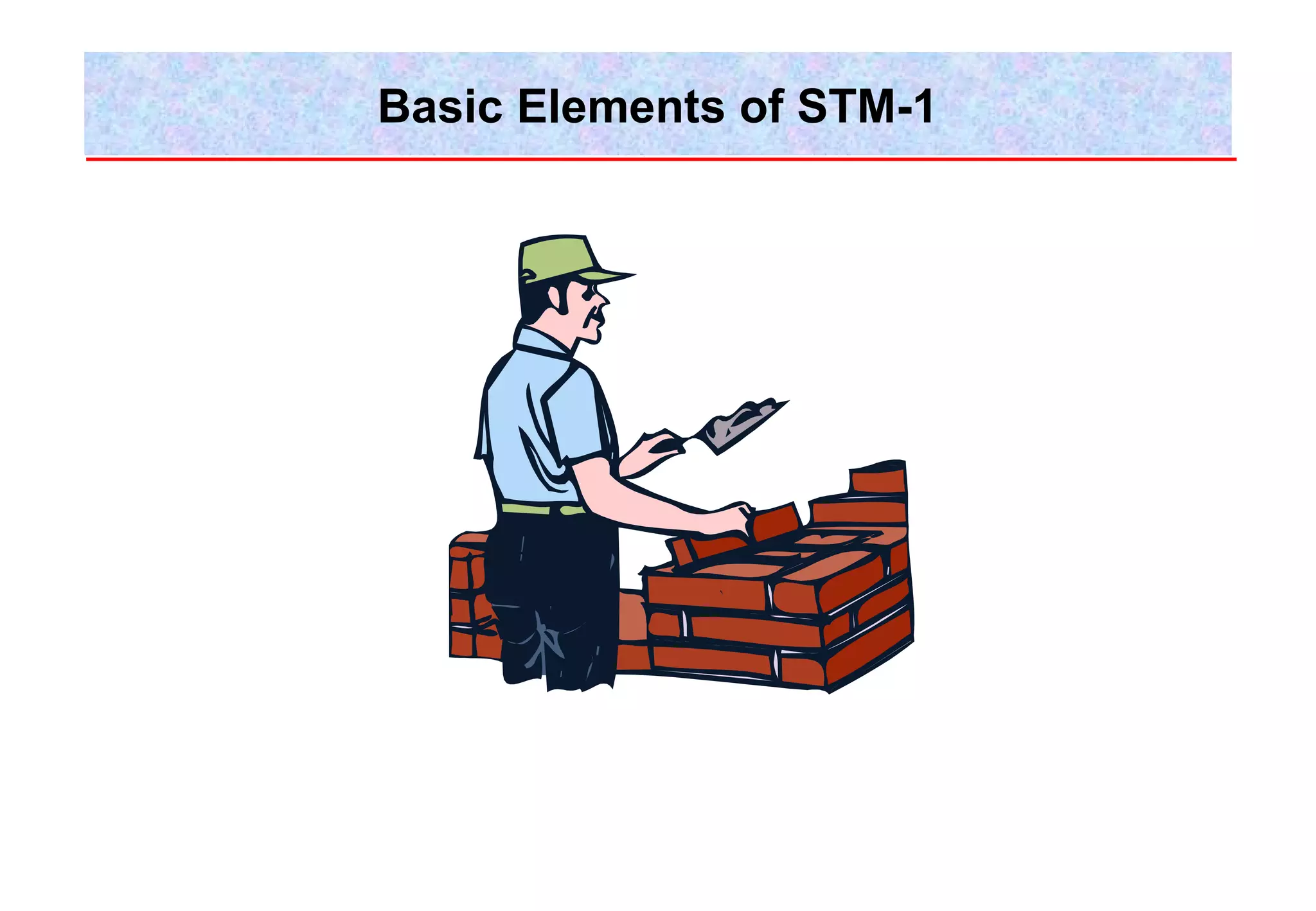 Basic Elements of STM-1